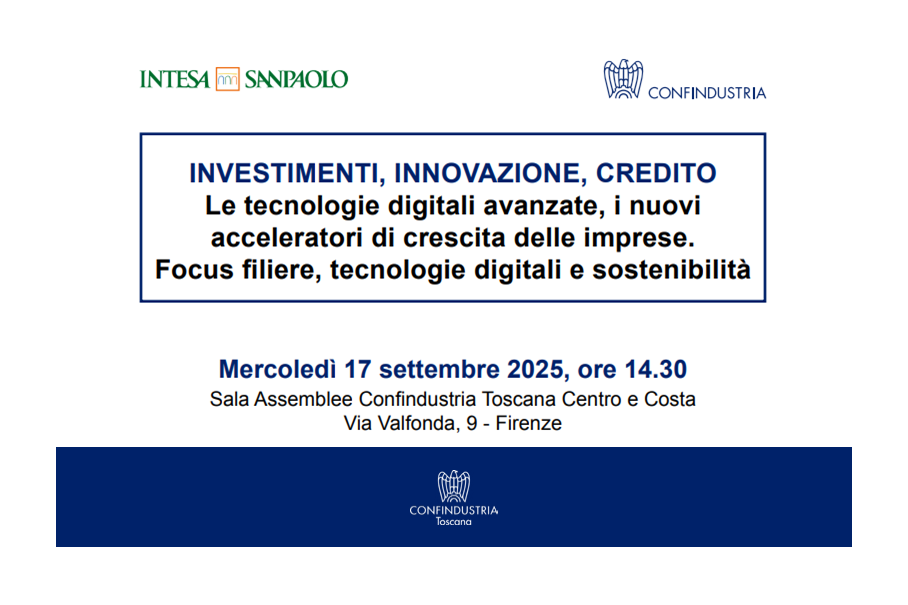 INTESA SANPAOLO

CONFINDUSTRIA

INVESTIMENTI, INNOVAZIONE, CREDITO
Le tecnologie digitali avanzate, i nuovi acceleratori di crescita delle imprese.
Focus filiere, tecnologie digitali e sostenibilità

Mercoledì 17 settembre 2025, ore 14.30
Sala Assemblee Confindustria Toscana Centro e Costa
Via Valfonda, 9 - Firenze

CONFINDUSTRIA
Toscana